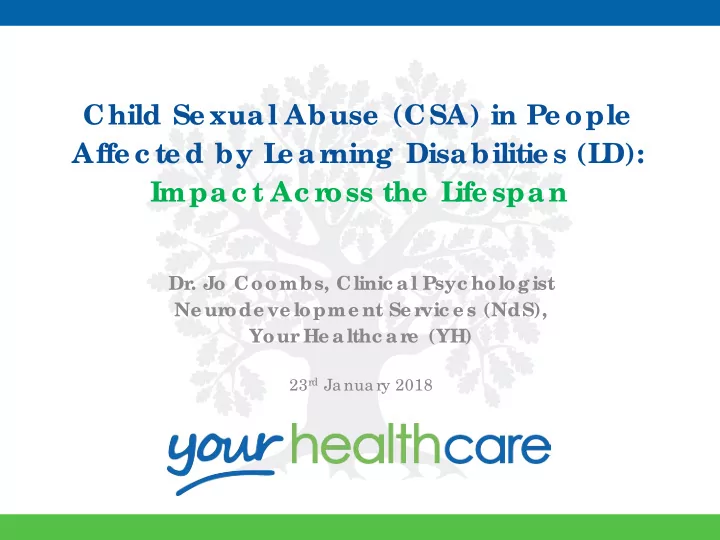 Child Sexual Abuse (CSA) in People Affected by Learning Disabilities (LD): Impact Across the Lifespan

Dr. Jo Coombs, Clinical Psychologist
Neurodevelopment Services (NdS),
Your Healthcare (YH)

23rd January 2018

your healthcare